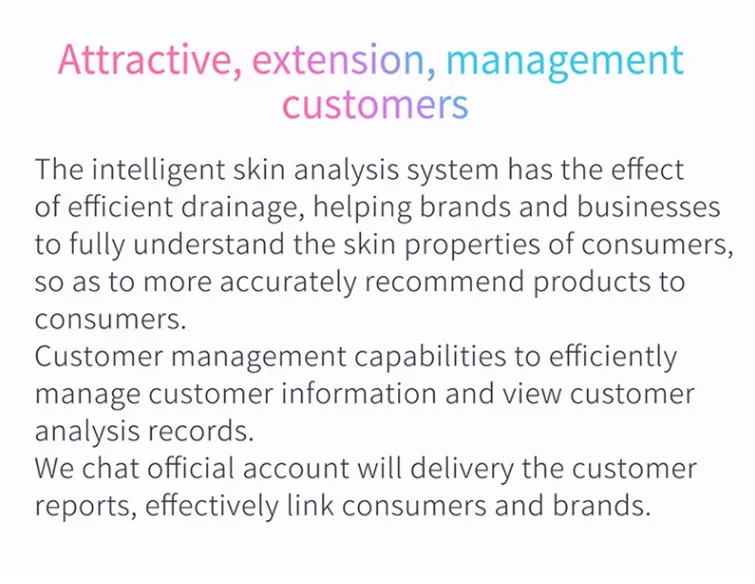 Attractive, extension, management customers

The intelligent skin analysis system has the effect of efficient drainage, helping brands and businesses to fully understand the skin properties of consumers, so as to more accurately recommend products to consumers.
Customer management capabilities to efficiently manage customer information and view customer analysis records.
We chat official account will delivery the customer reports, effectively link consumers and brands.